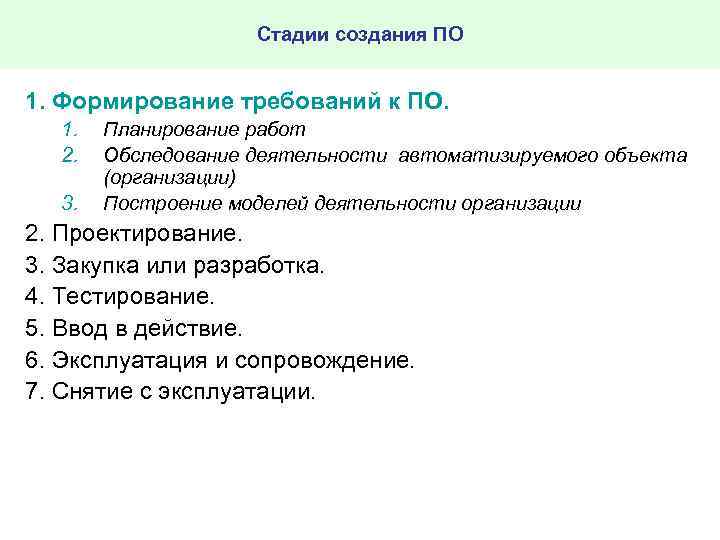 Стадии создания ПО

1. Формирование требований к ПО.

1. Планирование работ
2. Обследование деятельности автоматизируемого объекта (организации)
3. Построение моделей деятельности организации

2. Проектирование.
3. Закупка или разработка.
4. Тестирование.
5. Ввод в действие.
6. Эксплуатация и сопровождение.
7. Снятие с эксплуатации.